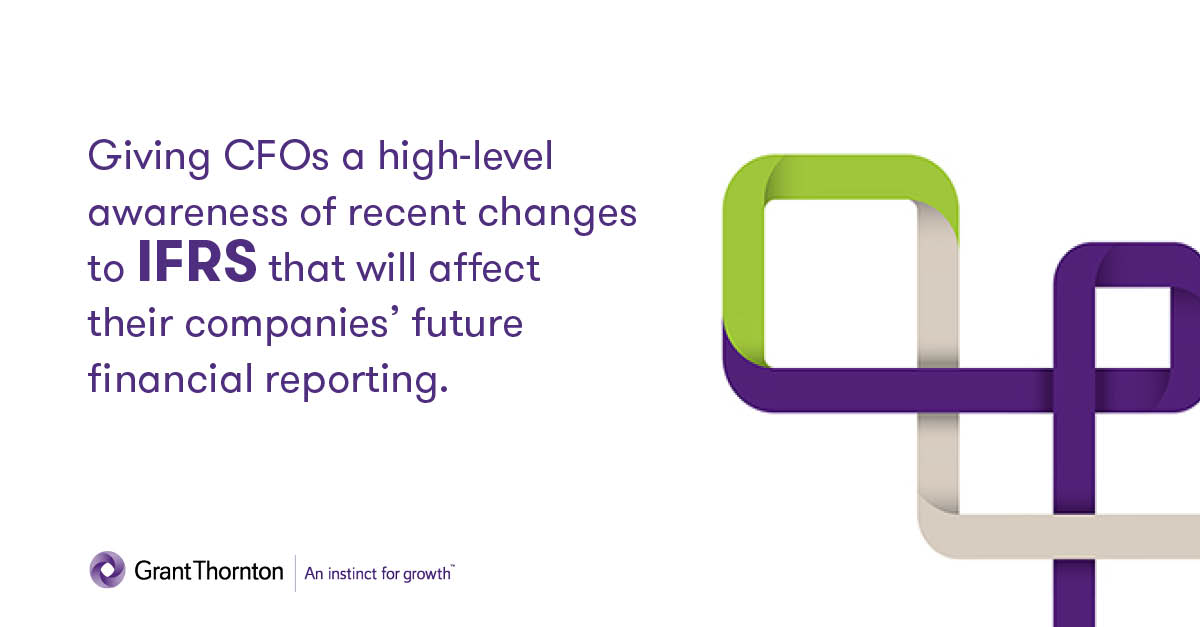 Giving CFOs a high-level awareness of recent changes to IFRS that will affect their companies' future financial reporting.

GrantThornton | An instinct for growth™